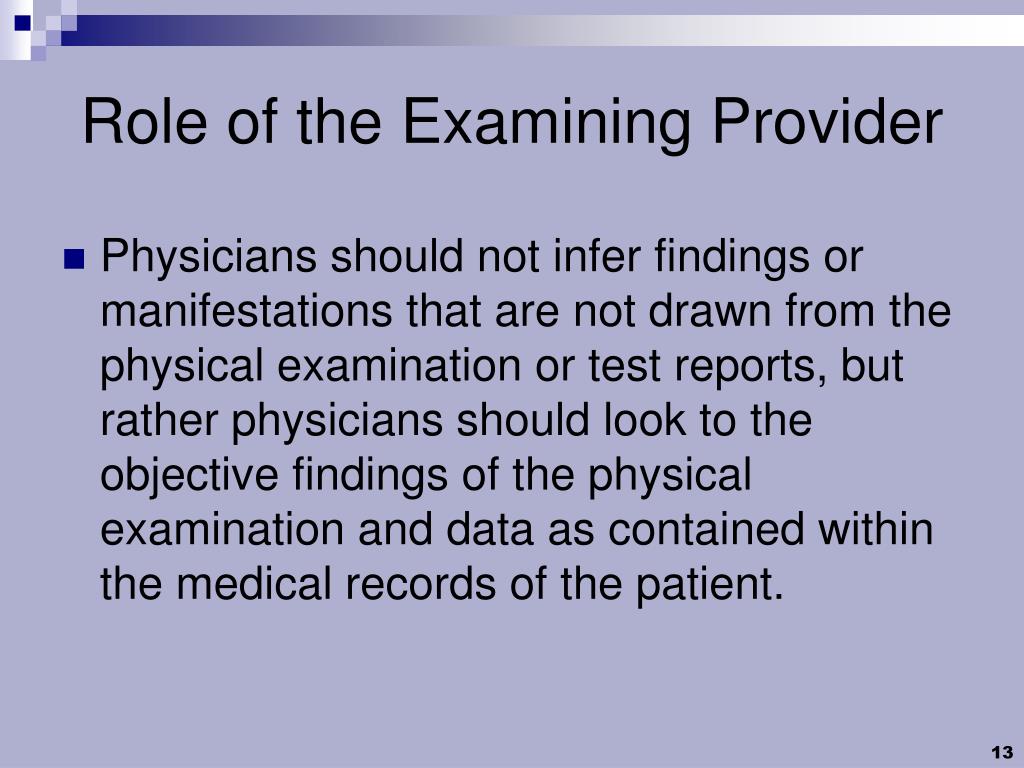 Role of the Examining Provider

Physicians should not infer findings or manifestations that are not drawn from the physical examination or test reports, but rather physicians should look to the objective findings of the physical examination and data as contained within the medical records of the patient.

13